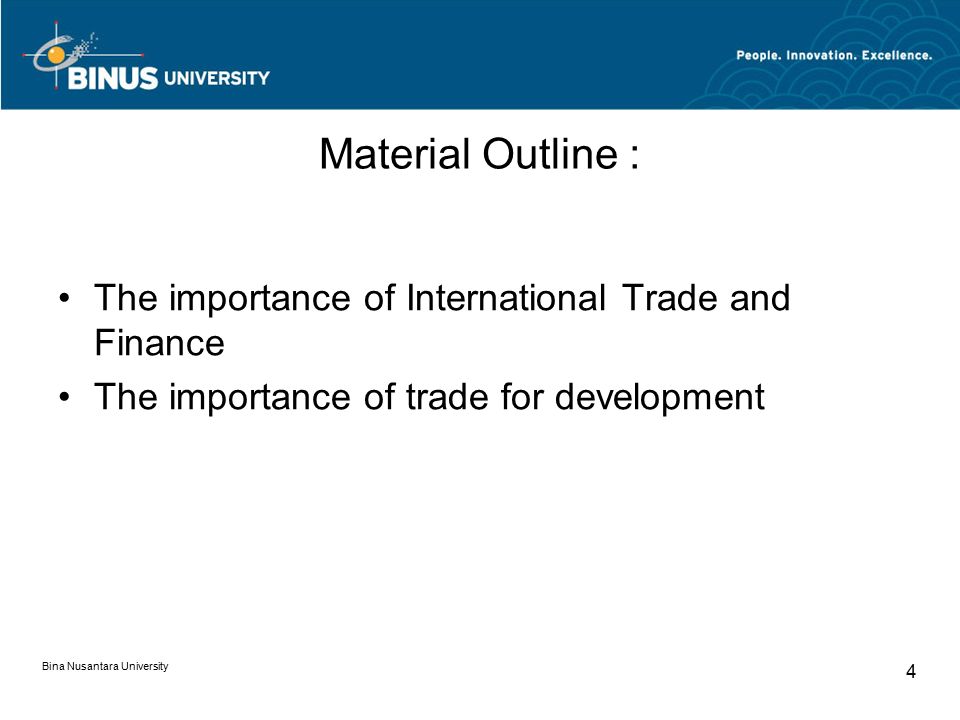 BINUS UNIVERSITY

People. Innovation. Excellence.

Material Outline :

• The importance of International Trade and Finance
• The importance of trade for development

Bina Nusantara University

4